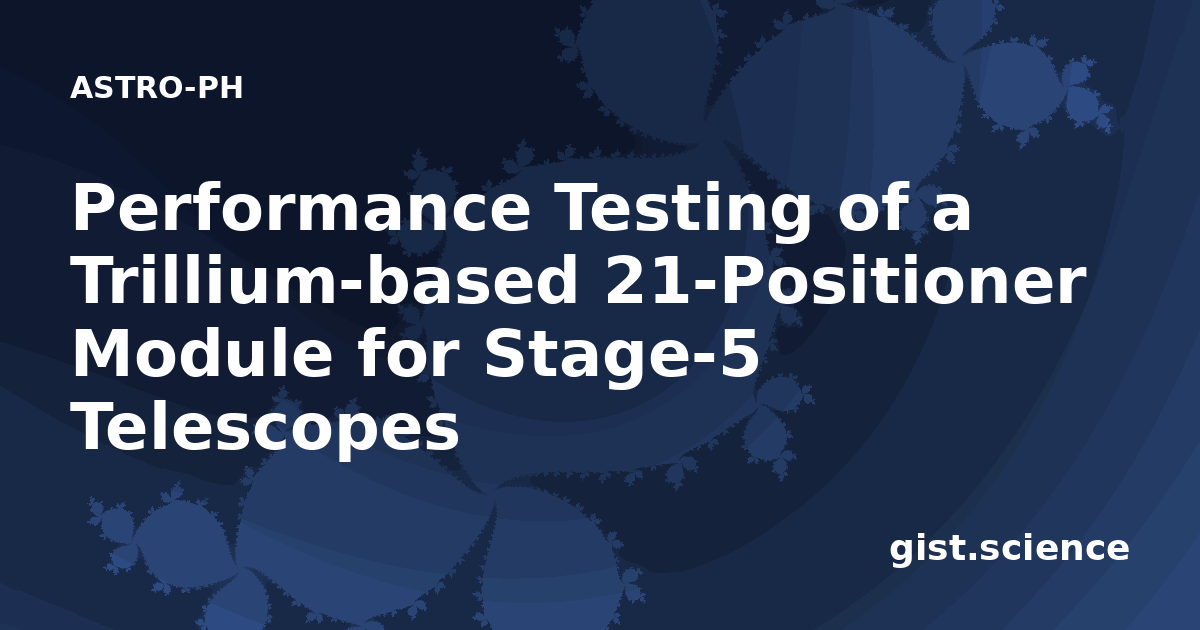 ASTRO-PH

Performance Testing of a Trillium-based 21-Positioner Module for Stage-5 Telescopes

gist.science